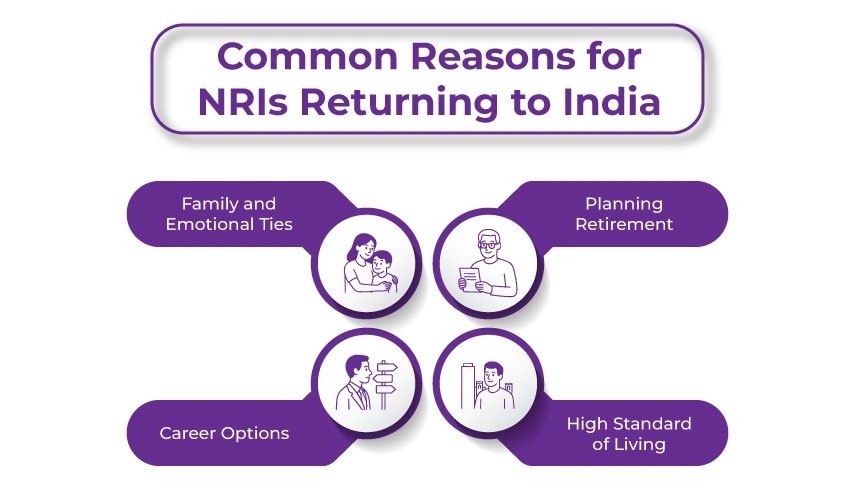 Common Reasons for NRIs Returning to India

Family and Emotional Ties

Planning Retirement

Career Options

High Standard of Living